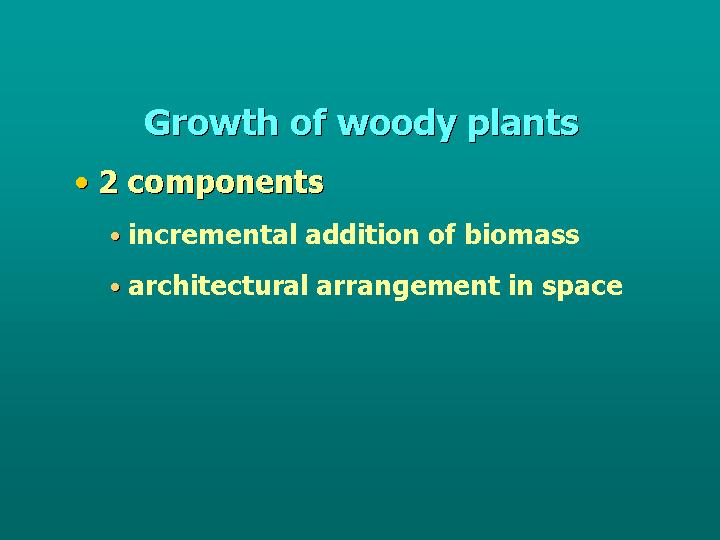 Growth of woody plants

• 2 components

• incremental addition of biomass

• architectural arrangement in space